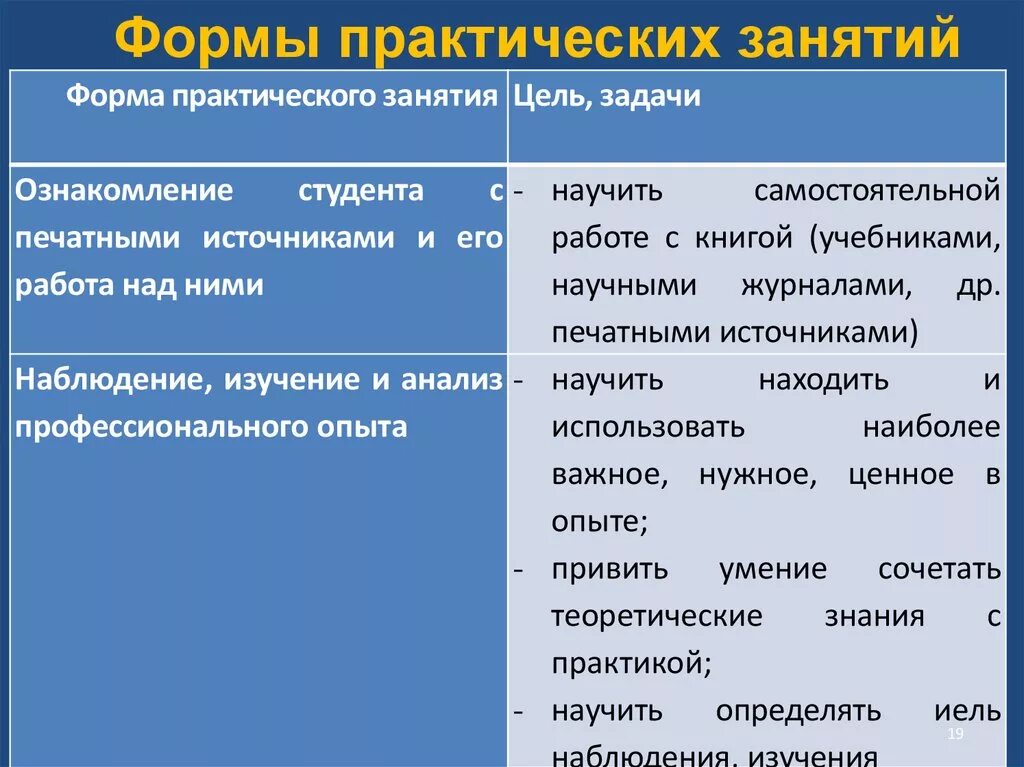 Формы практических занятий

| Форма практического занятия | Цель, задачи |
|---|---|
| Ознакомление студента с печатными источниками и его работа над ними | - научить самостоятельной работе с книгой (учебниками, научными журналами, др. печатными источниками) |
| Наблюдение, изучение и анализ профессионального опыта | - научить находить и использовать наиболее важное, нужное, ценное в опыте; - привить умение сочетать теоретические знания с практикой; - научить определять иель наблюдения, изучения |

19